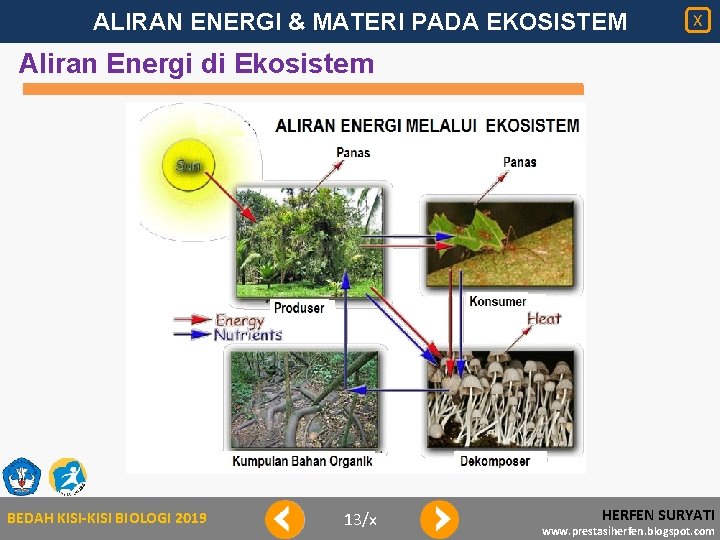 ALIRAN ENERGI & MATERI PADA EKOSISTEM

X

Aliran Energi di Ekosistem

ALIRAN ENERGI MELALUI EKOSISTEM

Sun

Panas

Panas

Produser

Konsumer

Energy

Nutrients

Heat

Kumpulan Bahan Organik

Dekomposer

BEDAH KISI-KISI BIOLOGI 2019

13/x

HERFEN SURYATI

www.prestasiherfen.blogspot.com